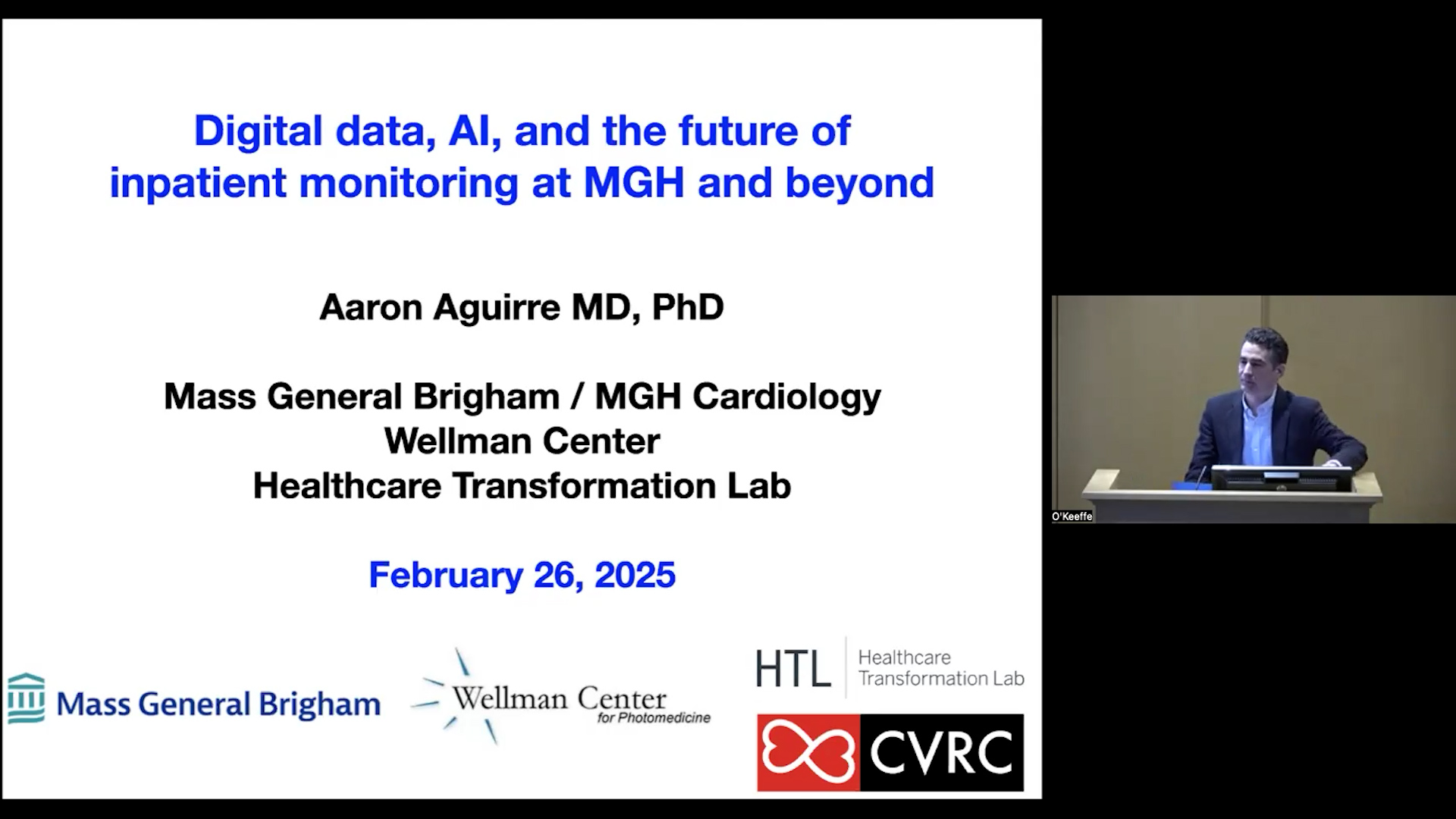 Digital data, AI, and the future of inpatient monitoring at MGH and beyond

Aaron Aguirre MD, PhD

Mass General Brigham / MGH Cardiology
Wellman Center
Healthcare Transformation Lab

February 26, 2025

Mass General Brigham

Wellman Center for Photomedicine

HTL Healthcare Transformation Lab

CVRC

O'Keeffe